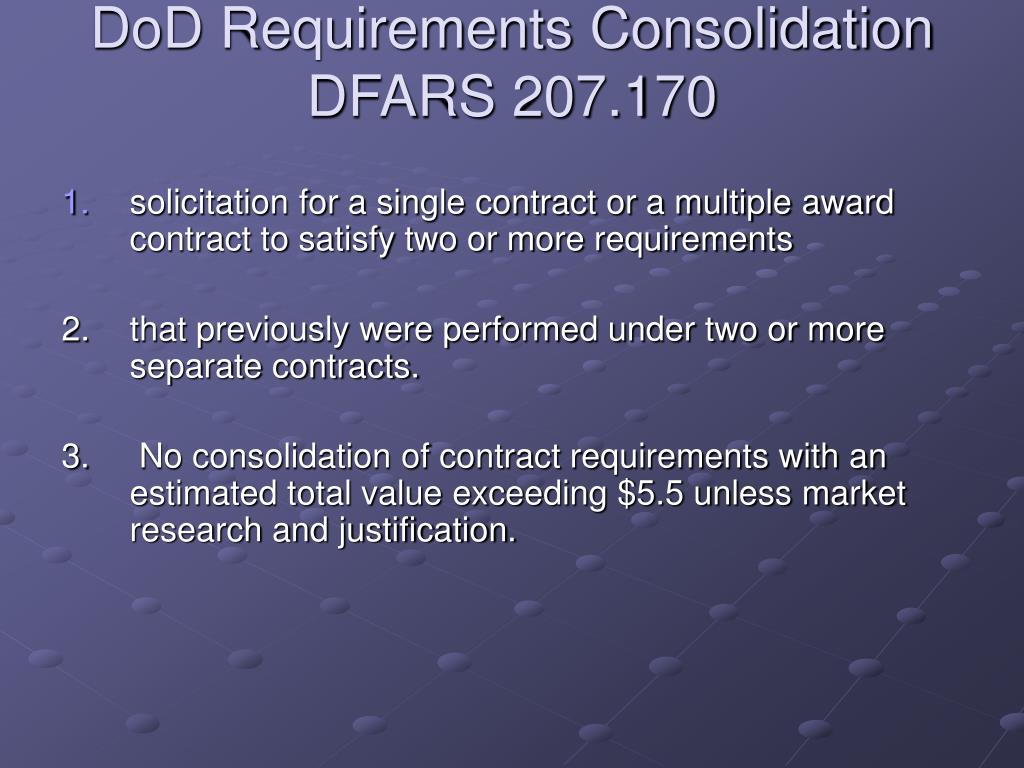 DoD Requirements Consolidation DFARS 207.170

1. solicitation for a single contract or a multiple award contract to satisfy two or more requirements

2. that previously were performed under two or more separate contracts.

3. No consolidation of contract requirements with an estimated total value exceeding \$5.5 unless market research and justification.